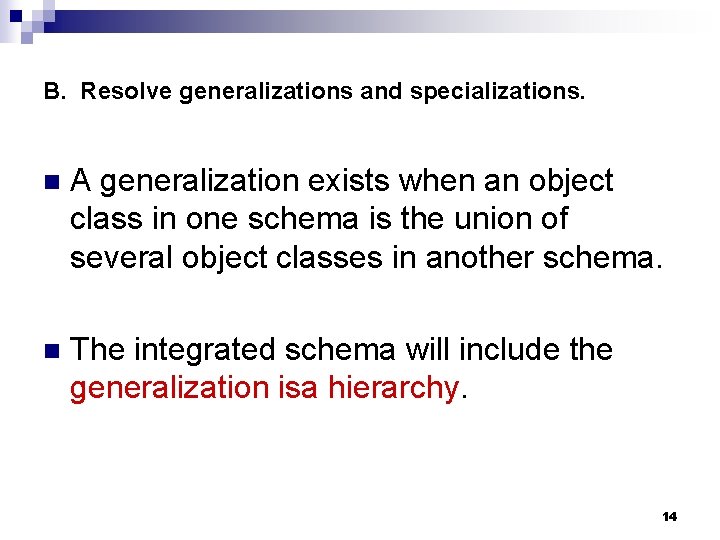 B. Resolve generalizations and specializations.

A generalization exists when an object class in one schema is the union of several object classes in another schema.

The integrated schema will include the generalization isa hierarchy.

14